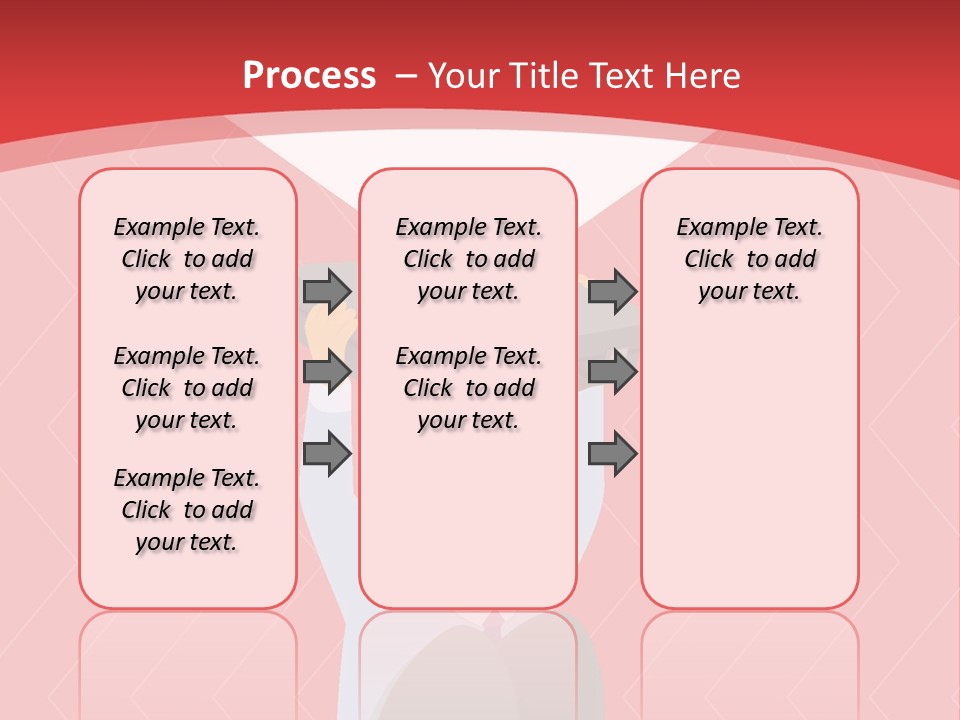 Process – Your Title Text Here

Example Text. Click to add your text.

Example Text. Click to add your text.

Example Text. Click to add your text.

Example Text. Click to add your text.

Example Text. Click to add your text.

Example Text. Click to add your text.